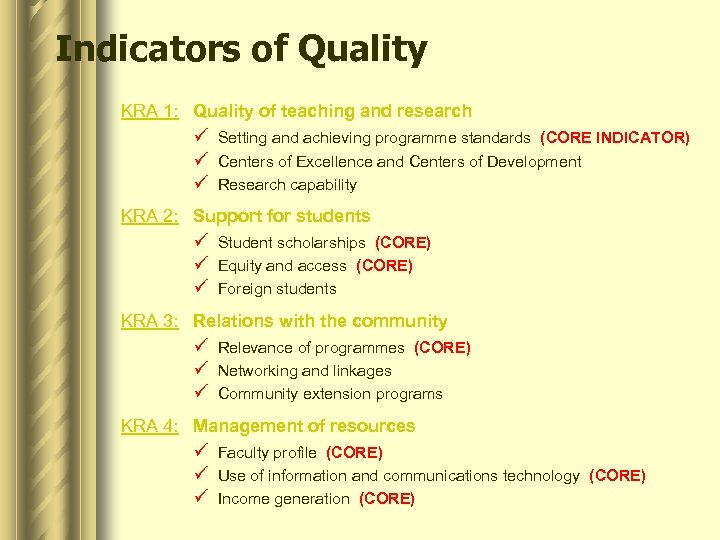 Indicators of Quality

KRA 1: Quality of teaching and research
✓ Setting and achieving programme standards (CORE INDICATOR)
✓ Centers of Excellence and Centers of Development
✓ Research capability

KRA 2: Support for students
✓ Student scholarships (CORE)
✓ Equity and access (CORE)
✓ Foreign students

KRA 3: Relations with the community
✓ Relevance of programmes (CORE)
✓ Networking and linkages
✓ Community extension programs

KRA 4: Management of resources
✓ Faculty profile (CORE)
✓ Use of information and communications technology (CORE)
✓ Income generation (CORE)